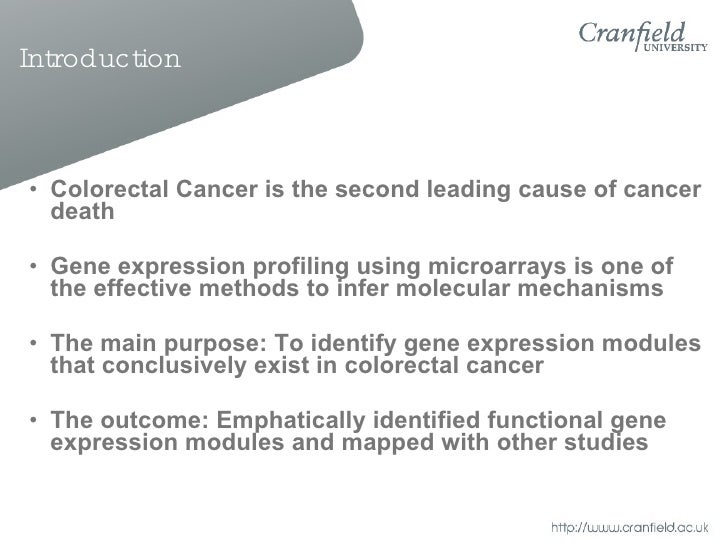 Introduction

Cranfield UNIVERSITY

• Colorectal Cancer is the second leading cause of cancer death

• Gene expression profiling using microarrays is one of the effective methods to infer molecular mechanisms

• The main purpose: To identify gene expression modules that conclusively exist in colorectal cancer

• The outcome: Emphatically identified functional gene expression modules and mapped with other studies

http://www.cranfield.ac.uk